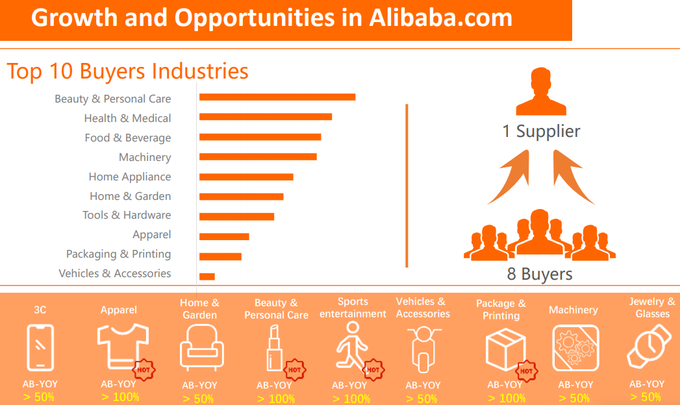 Growth and Opportunities in Alibaba.com

Top 10 Buyers Industries

Beauty & Personal Care
Health & Medical
Food & Beverage
Machinery
Home Appliance
Home & Garden
Tools & Hardware
Apparel
Packaging & Printing
Vehicles & Accessories

1 Supplier

8 Buyers

3C
AB-YOY
> 50%

Apparel
HOT
AB-YOY
> 100%

Home & Garden
AB-YOY
> 50%

Beauty & Personal Care
HOT
AB-YOY
> 100%

Sports entertainment
HOT
AB-YOY
> 100%

Vehicles & Accessories
AB-YOY
> 50%

Package & Printing
HOT
AB-YOY
> 100%

Machinery
AB-YOY
> 50%

Jewelry & Glasses
AB-YOY
> 50%